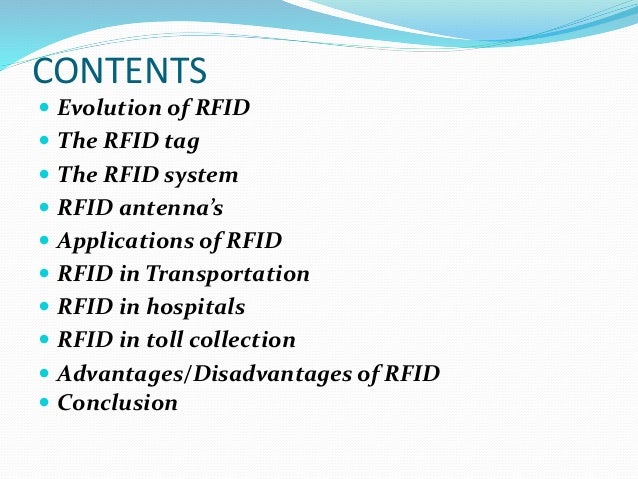 CONTENTS

- Evolution of RFID
- The RFID tag
- The RFID system
- RFID antenna's
- Applications of RFID
- RFID in Transportation
- RFID in hospitals
- RFID in toll collection
- Advantages/Disadvantages of RFID
- Conclusion